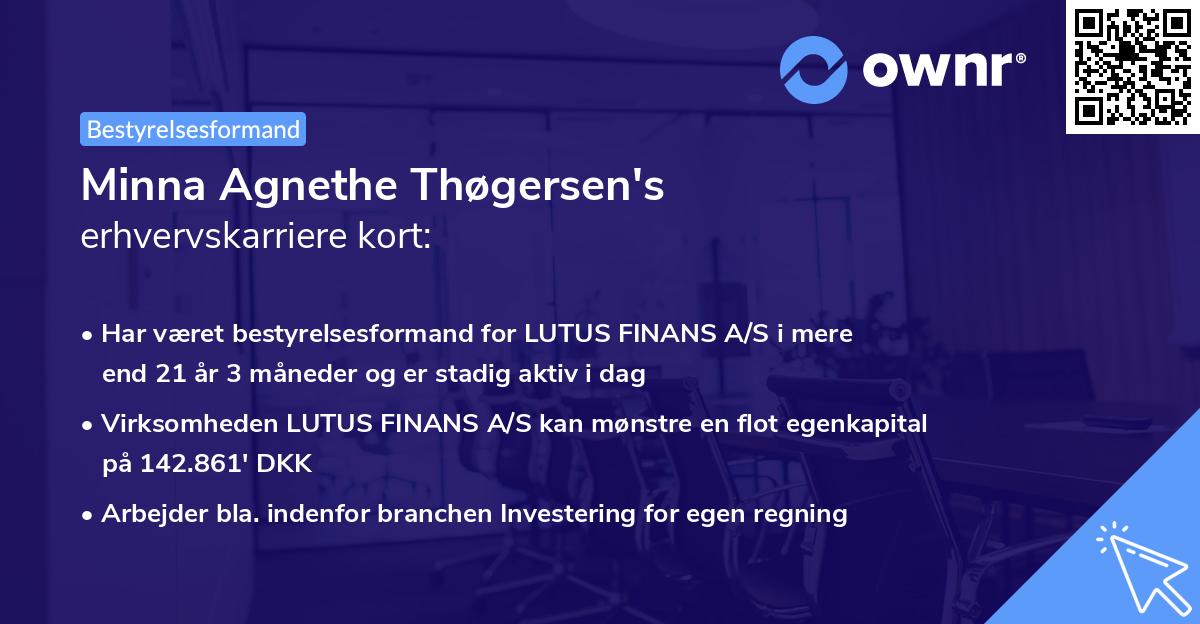 ownr®

Bestyrelsesformand

Minna Agnethe Thøgersen's
erhvervskarriere kort:

• Har været bestyrelsesformand for LUTUS FINANS A/S i mere end 21 år 3 måneder og er stadig aktiv i dag

• Virksomheden LUTUS FINANS A/S kan mønstre en flot egenkapital på 142.861' DKK

• Arbejder bla. indenfor branchen Investering for egen regning